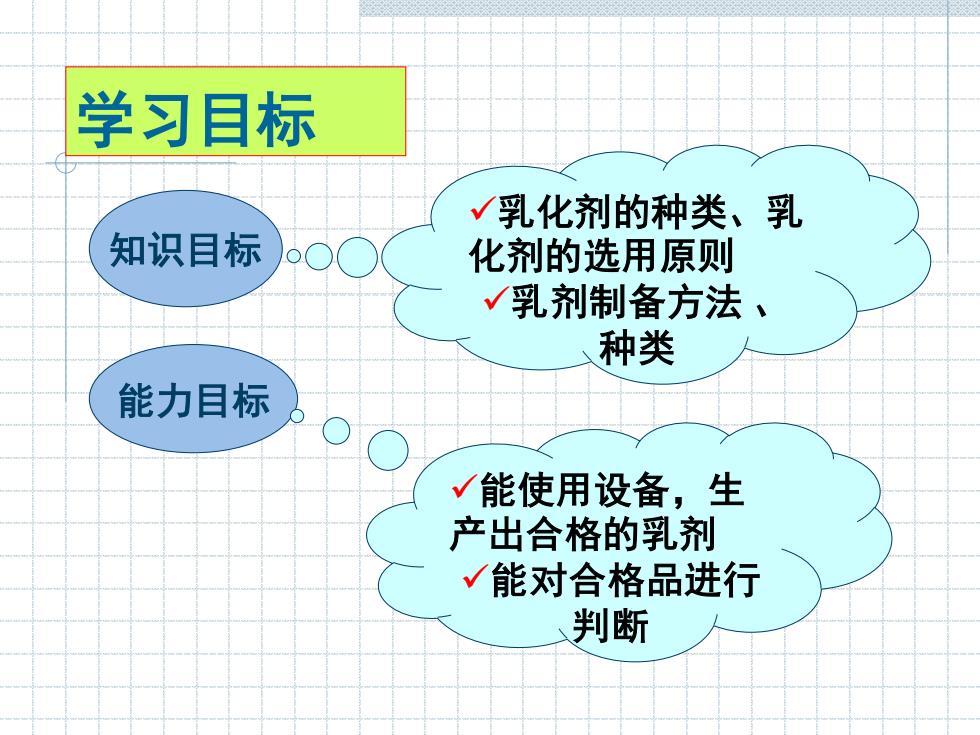 学习目标

知识目标

✓乳化剂的种类、乳化剂的选用原则
✓乳剂制备方法 、种类

能力目标

✓能使用设备，生产出合格的乳剂
✓能对合格品进行判断